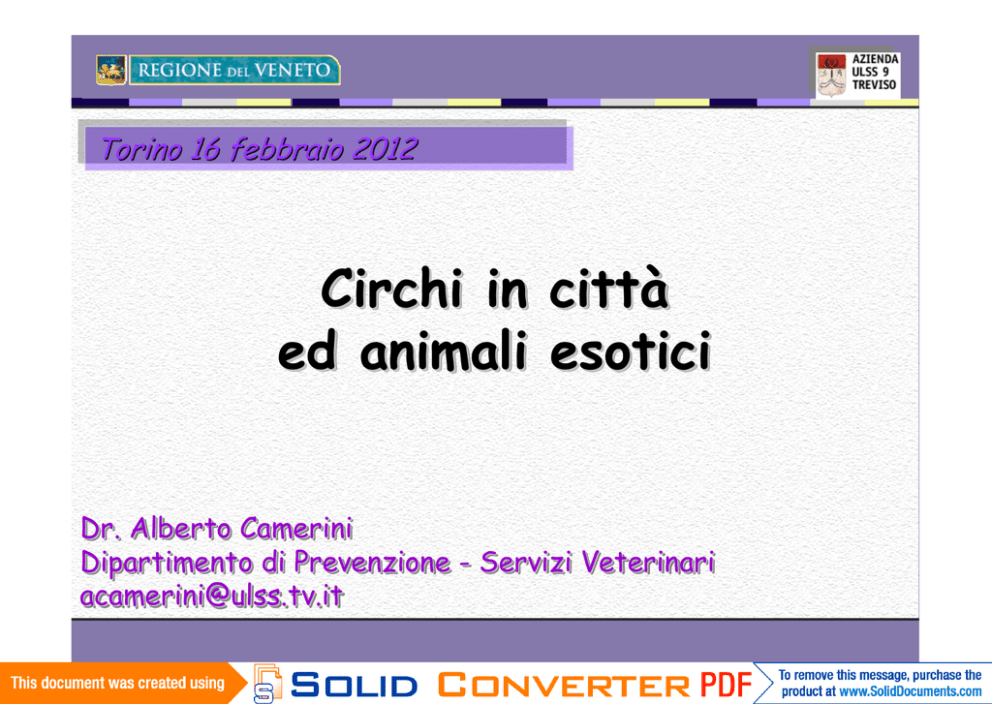 REGIONE DEL VENETO

AZIENDA ULSS 9 TREVISO

Torino 16 febbraio 2012

Circhi in città ed animali esotici

Dr. Alberto Camerini
Dipartimento di Prevenzione - Servizi Veterinari
acamerini@ulss.tv.it

This document was created using SOLID CONVERTER PDF To remove this message, purchase the product at www.SolidDocuments.com